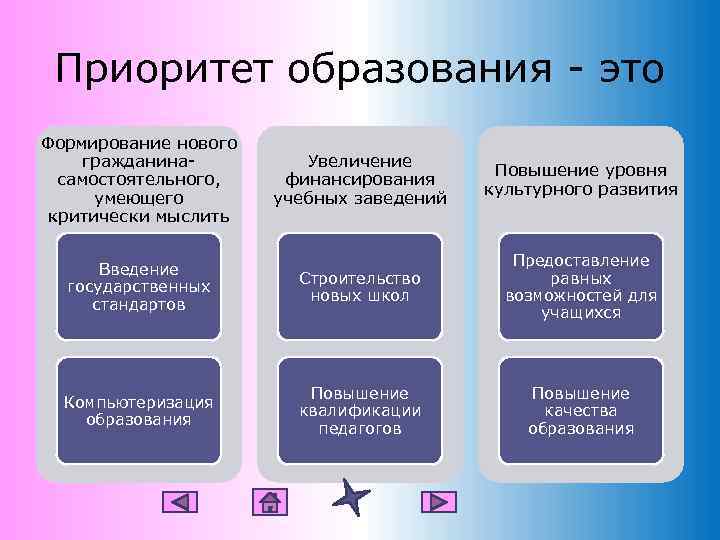 Приоритет образования - это

Формирование нового гражданина-самостоятельного, умеющего критически мыслить

Введение государственных стандартов

Компьютеризация образования

Увеличение финансирования учебных заведений

Строительство новых школ

Повышение квалификации педагогов

Повышение уровня культурного развития

Предоставление равных возможностей для учащихся

Повышение качества образования